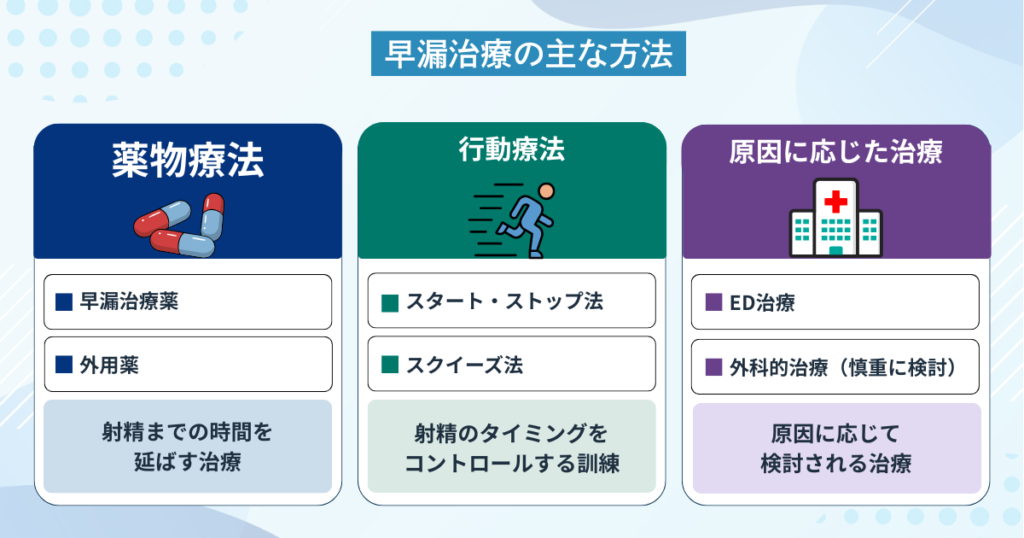 早漏治療の主な方法

薬物療法

■ 早漏治療薬

■ 外用薬

射精までの時間を延ばす治療

行動療法

■ スタート・ストップ法

■ スクイーズ法

射精のタイミングをコントロールする訓練

原因に応じた治療

■ ED治療

■ 外科的治療（慎重に検討）

原因に応じて検討される治療